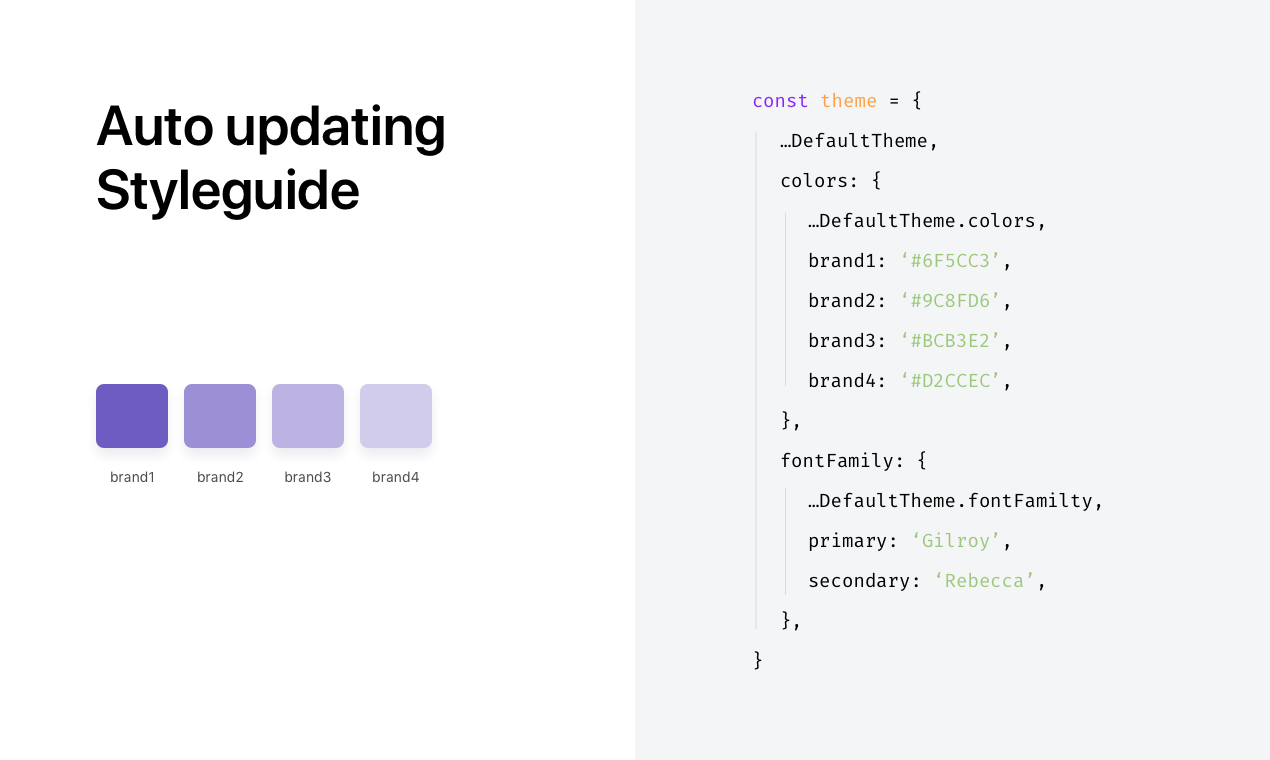 Auto updating Styleguide

brand1 brand2 brand3 brand4

const theme = {
…DefaultTheme,
colors: {
…DefaultTheme.colors,
brand1: ‘#6F5CC3’,
brand2: ‘#9C8FD6’,
brand3: ‘#BCB3E2’,
brand4: ‘#D2CCEC’,
},
fontFamily: {
…DefaultTheme.fontFamilty,
primary: ‘Gilroy’,
secondary: ‘Rebecca’,
},
}